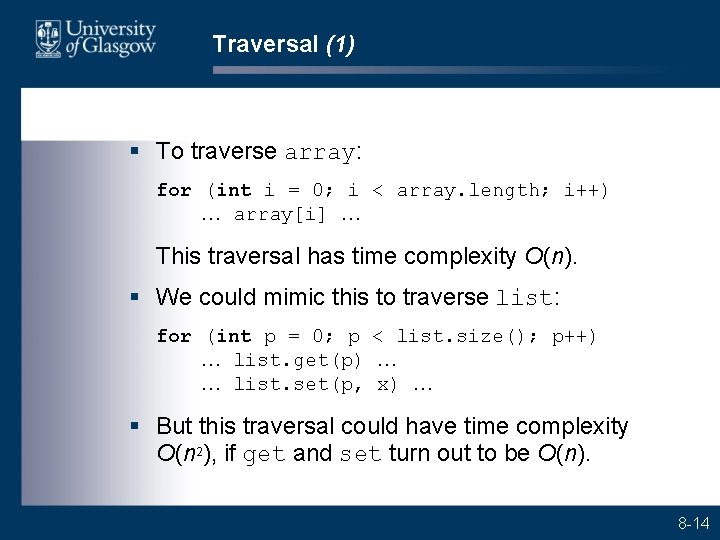 University of Glasgow

Traversal (1)

▪ To traverse array:

for (int i = 0; i < array.length; i++)
… array[i] …

This traversal has time complexity $O(n)$.

▪ We could mimic this to traverse list:

for (int p = 0; p < list.size(); p++)
… list.get(p) …
… list.set(p, x) …

▪ But this traversal could have time complexity $O(n^2)$, if get and set turn out to be $O(n)$.

8-14